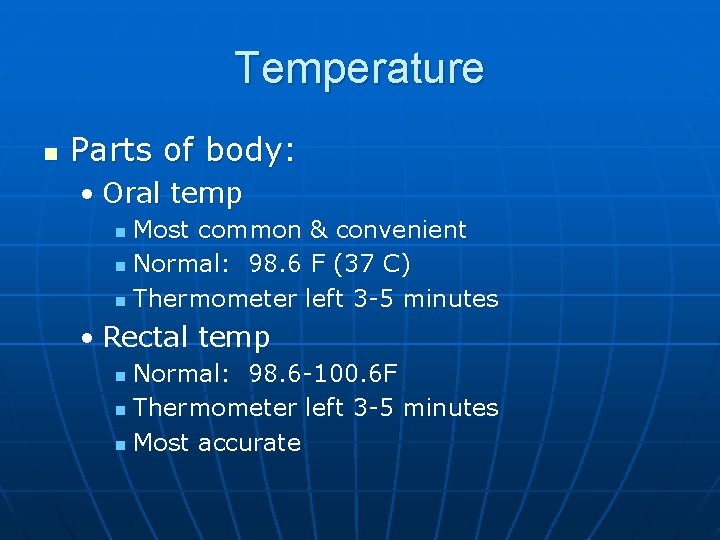 Temperature

- Parts of body:
  - Oral temp
    - Most common & convenient
    - Normal: 98.6 F (37 C)
    - Thermometer left 3-5 minutes
  - Rectal temp
    - Normal: 98.6-100.6F
    - Thermometer left 3-5 minutes
    - Most accurate